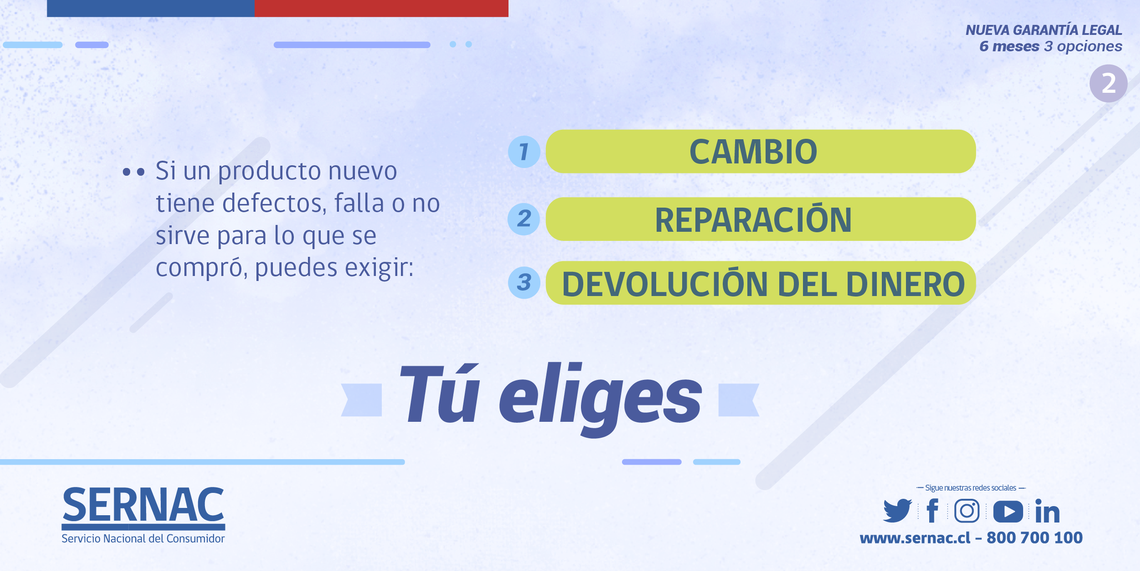 NUEVA GARANTÍA LEGAL
6 meses 3 opciones

2

Si un producto nuevo tiene defectos, falla o no sirve para lo que se compró, puedes exigir:

1 CAMBIO

2 REPARACIÓN

3 DEVOLUCIÓN DEL DINERO

Tú eliges

SERNAC
Servicio Nacional del Consumidor

— Sigue nuestras redes sociales —

www.sernac.cl - 800 700 100